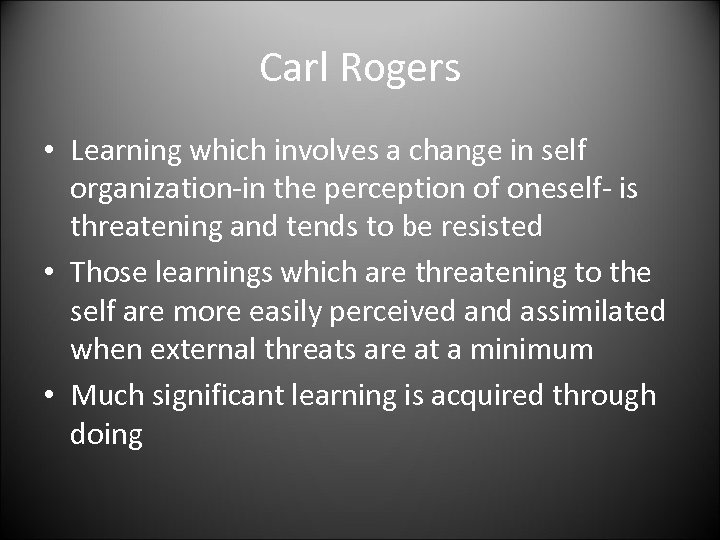 Carl Rogers

• Learning which involves a change in self organization-in the perception of oneself- is threatening and tends to be resisted
• Those learnings which are threatening to the self are more easily perceived and assimilated when external threats are at a minimum
• Much significant learning is acquired through doing